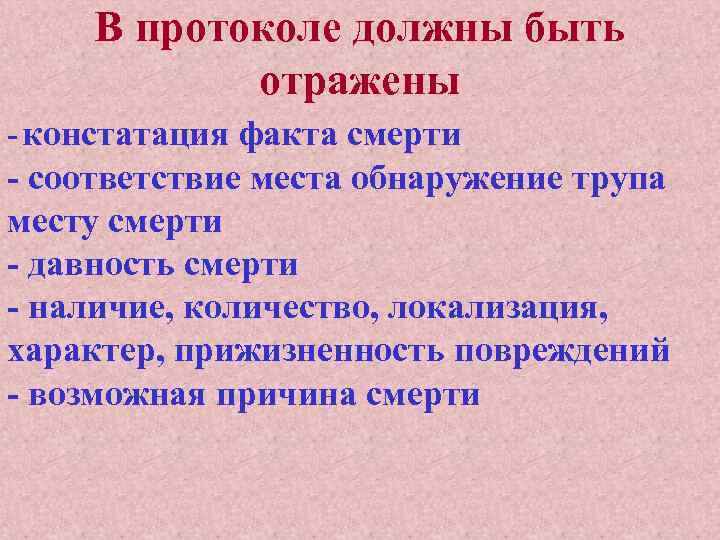 В протоколе должны быть отражены

-констатация факта смерти
- соответствие места обнаружение трупа месту смерти
- давность смерти
- наличие, количество, локализация, характер, прижизненность повреждений
- возможная причина смерти